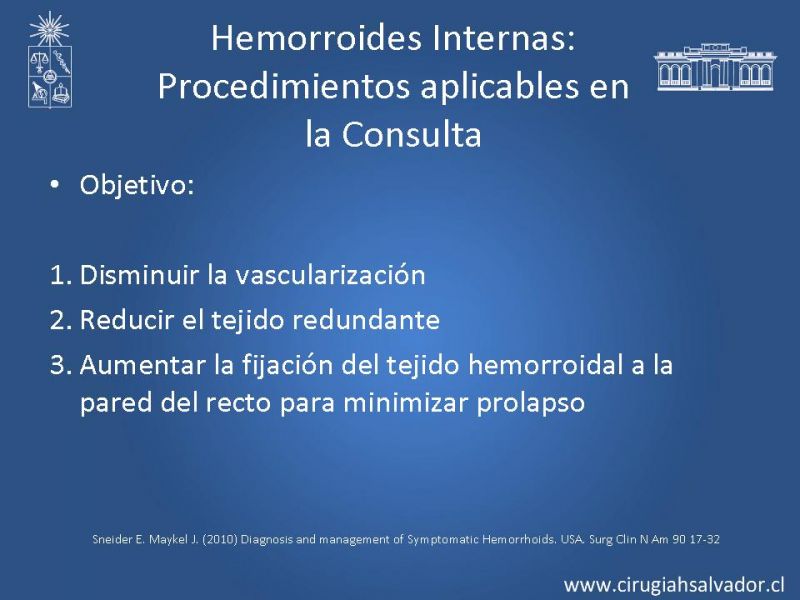 Hemorroides Internas: Procedimientos aplicables en la Consulta

• Objetivo:

1. Disminuir la vascularización
2. Reducir el tejido redundante
3. Aumentar la fijación del tejido hemorroidal a la pared del recto para minimizar prolapso

Sneider E. Maykel J. (2010) Diagnosis and management of Symptomatic Hemorrhoids. USA. Surg Clin N Am 90 17-32

www.cirugiahsalvador.cl